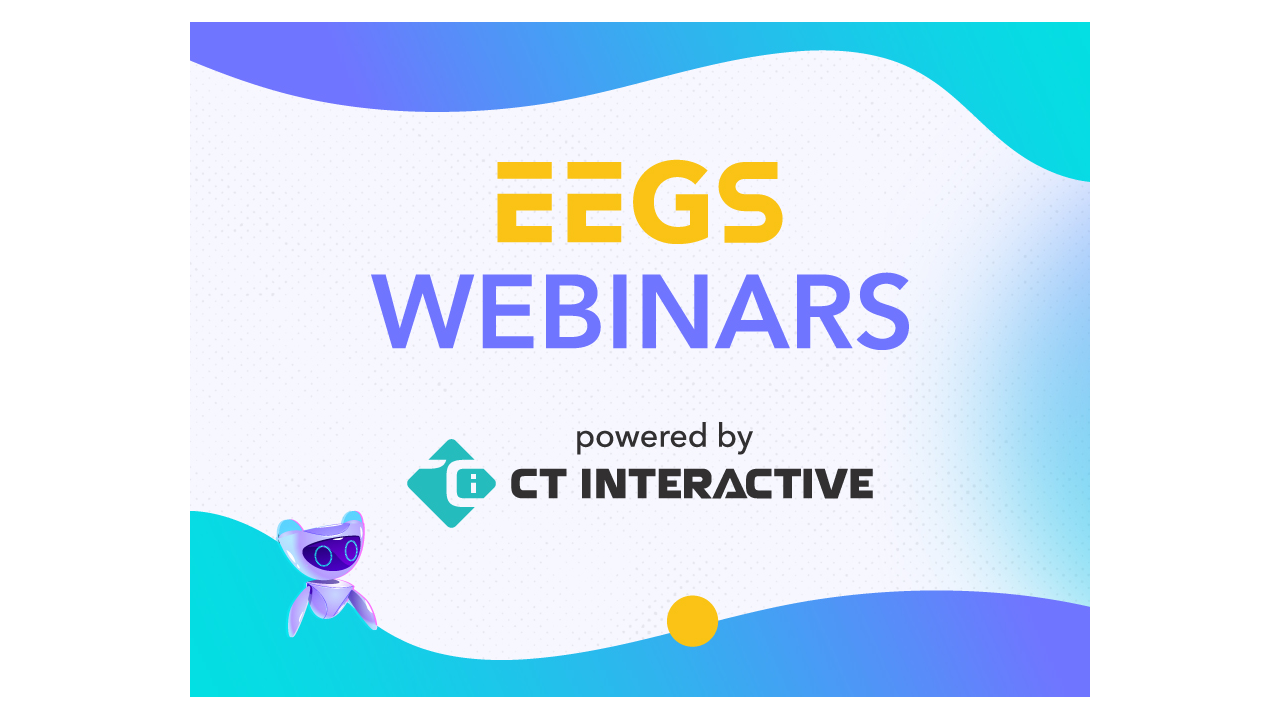 EEGS
WEBINARS

powered by
CT INTERACTIVE